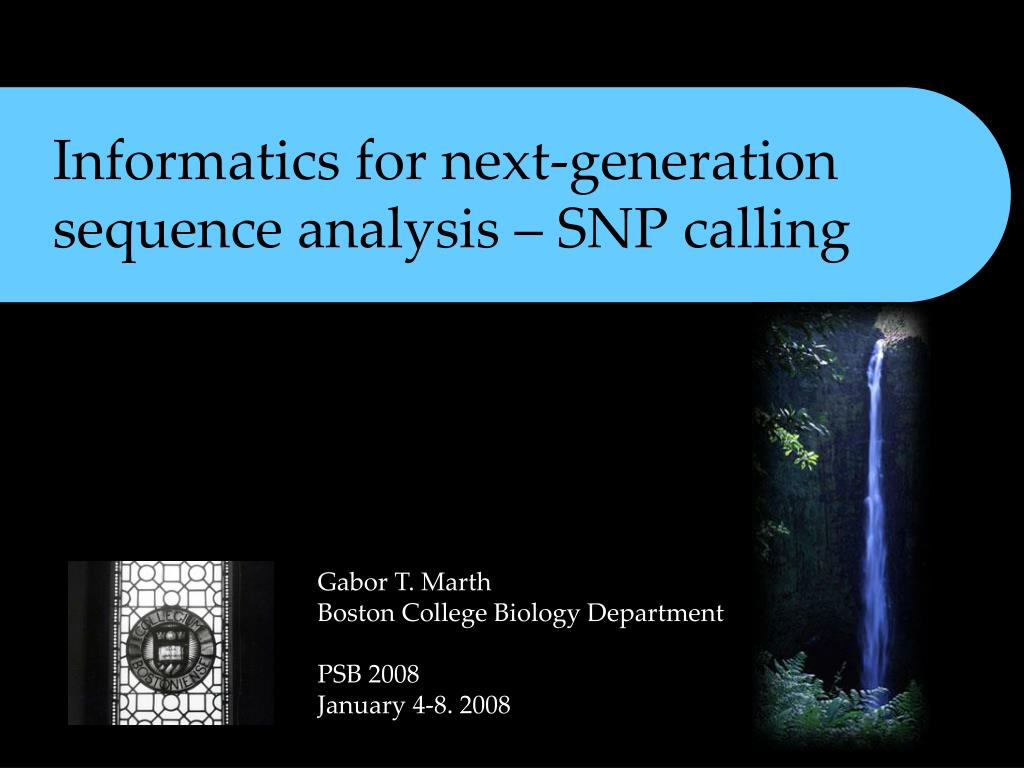 Informatics for next-generation sequence analysis – SNP calling

COLLEGIUM BOSTONIENSE

Gabor T. Marth
Boston College Biology Department

PSB 2008
January 4-8. 2008